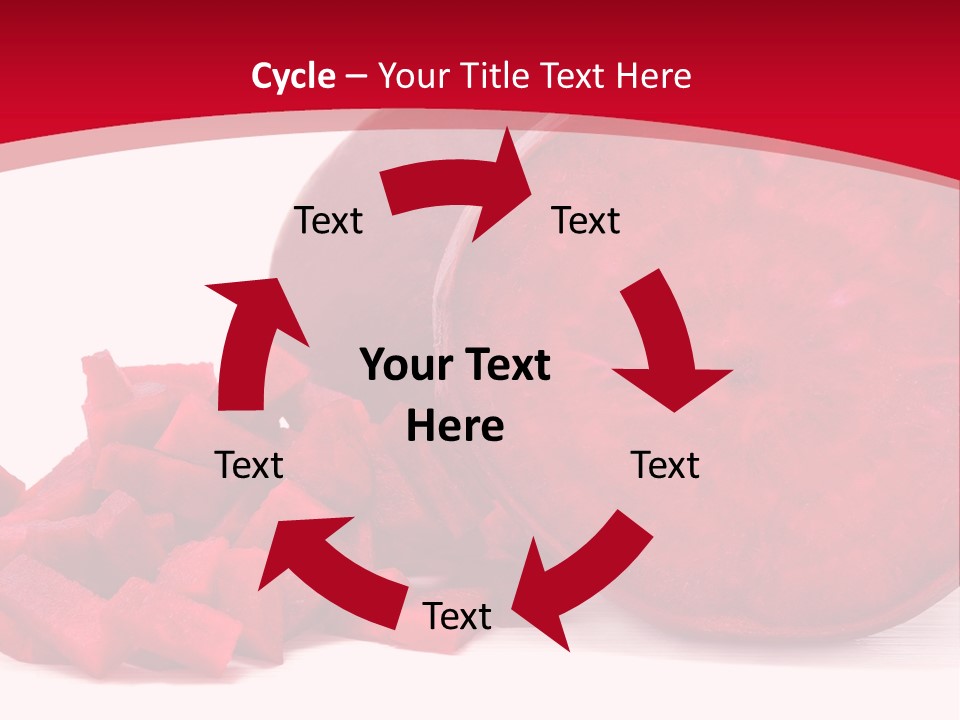 Cycle – Your Title Text Here

Text

Text

Your Text Here

Text

Text

Text